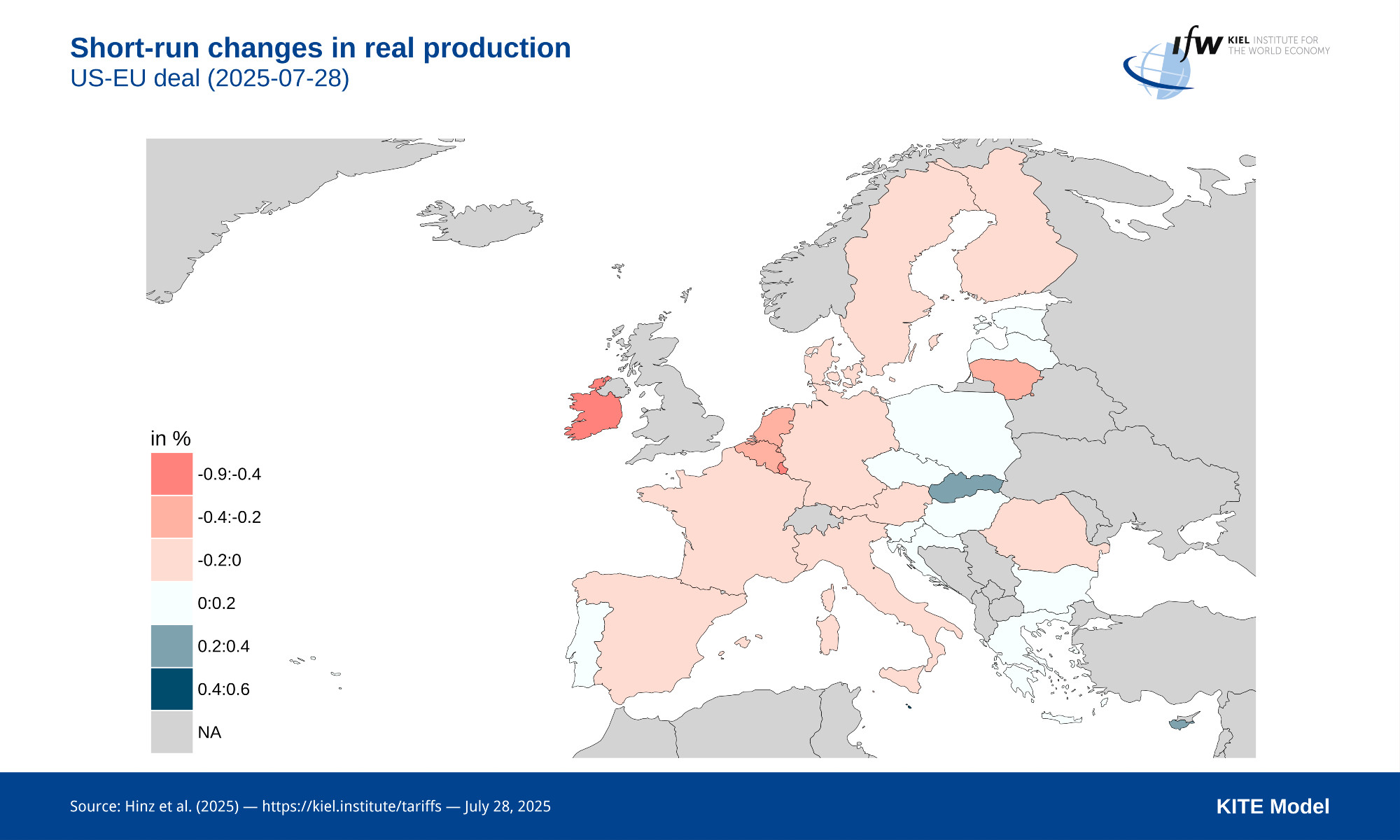 Short-run changes in real production
US-EU deal (2025-07-28)

ifw KIEL INSTITUTE FOR THE WORLD ECONOMY

in %
-0.9:-0.4
-0.4:-0.2
-0.2:0
0:0.2
0.2:0.4
0.4:0.6
NA

Source: Hinz et al. (2025) — https://kiel.institute/tariffs — July 28, 2025

KITE Model